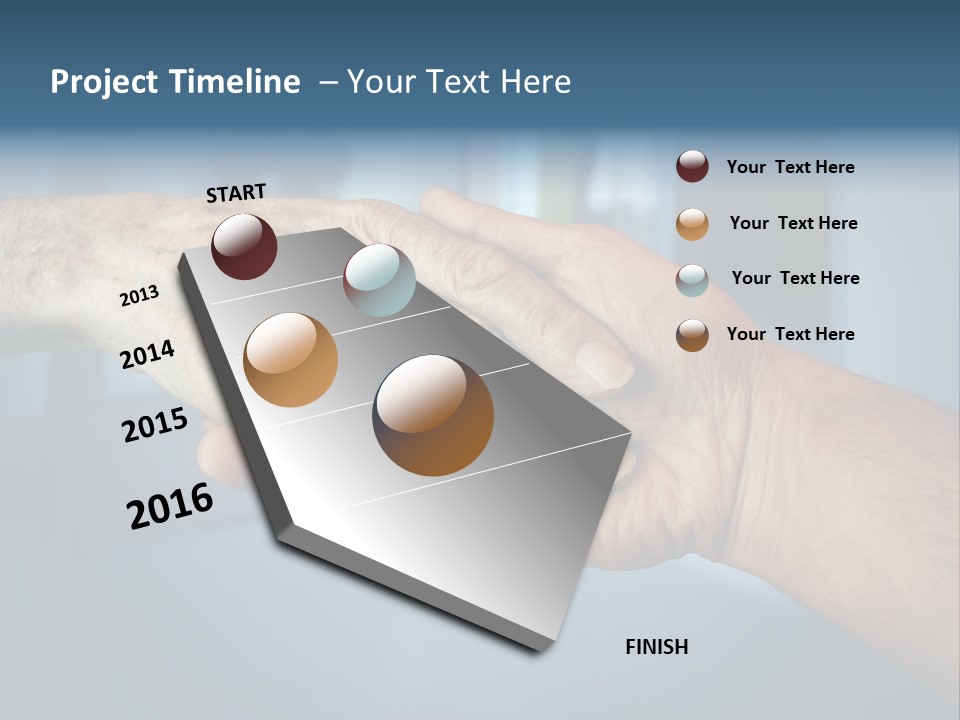 Project Timeline – Your Text Here

START

2013

2014

2015

2016

FINISH

Your Text Here

Your Text Here

Your Text Here

Your Text Here